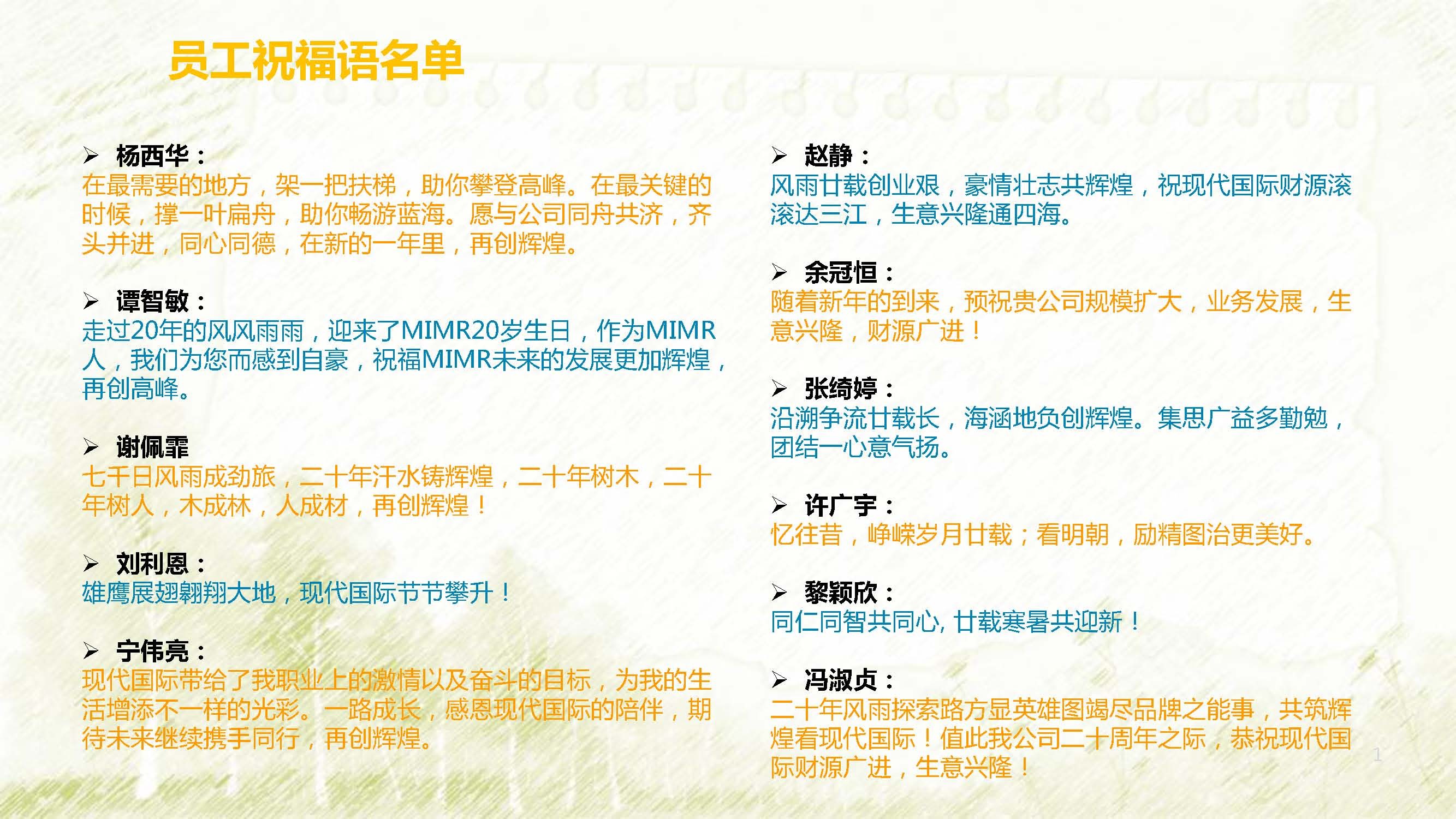 员工祝福语名单

➢ 杨西华：
在最需要的地方，架一把扶梯，助你攀登高峰。在最关键的时候，撑一叶扁舟，助你畅游蓝海。愿与公司同舟共济，齐头并进，同心同德，在新的一年里，再创辉煌。

➢ 谭智敏：
走过20年的风风雨雨，迎来了MIMR20岁生日，作为MIMR人，我们为您而感到自豪，祝福MIMR未来的发展更加辉煌，再创高峰。

➢ 谢佩霏
七千日风雨成劲旅，二十年汗水铸辉煌，二十年树木，二十年树人，木成林，人成材，再创辉煌！

➢ 刘利恩：
雄鹰展翅翱翔大地，现代国际节节攀升！

➢ 宁伟亮：
现代国际带给了我职业上的激情以及奋斗的目标，为我的生活增添不一样的光彩。一路成长，感恩现代国际的陪伴，期待未来继续携手同行，再创辉煌。

➢ 赵静：
风雨廿载创业艰，豪情壮志共辉煌，祝现代国际财源滚滚达三江，生意兴隆通四海。

➢ 余冠恒：
随着新年的到来，预祝贵公司规模扩大，业务发展，生意兴隆，财源广进！

➢ 张绮婷：
沿溯争流廿载长，海涵地负创辉煌。集思广益多勤勉，团结一心意气扬。

➢ 许广宇：
忆往昔，峥嵘岁月廿载；看明朝，励精图治更美好。

➢ 黎颖欣：
同仁同智共同心, 廿载寒暑共迎新！

➢ 冯淑贞：
二十年风雨探索路方显英雄图竭尽品牌之能事，共筑辉煌看现代国际！值此我公司二十周年之际，恭祝现代国际财源广进，生意兴隆！

1